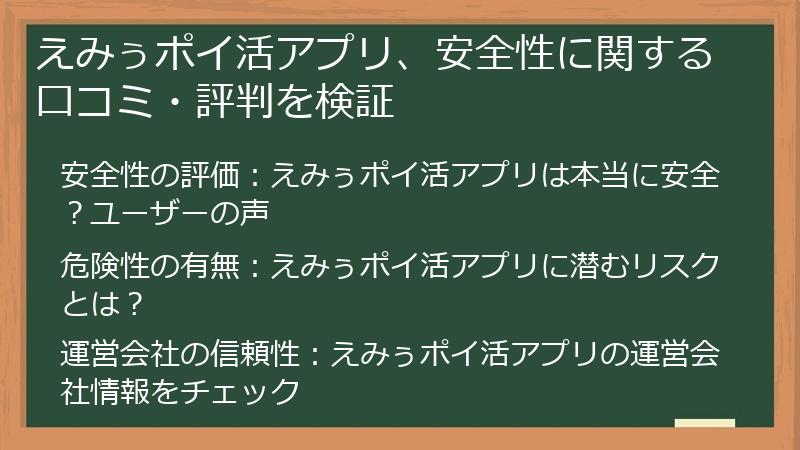 えみぅポイ活アプリ、安全性に関する口コミ・評判を検証

安全性の評価：えみぅポイ活アプリは本当に安全？ユーザーの声

危険性の有無：えみぅポイ活アプリに潜むリスクとは？

運営会社の信頼性：えみぅポイ活アプリの運営会社情報をチェック